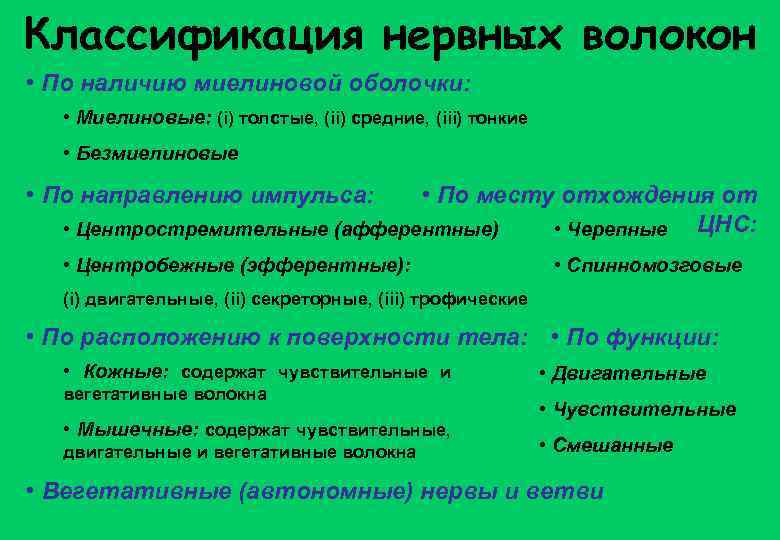 Классификация нервных волокон

• По наличию миелиновой оболочки:

• Миелиновые: (i) толстые, (ii) средние, (iii) тонкие

• Безмиелиновые

• По направлению импульса:

• Центростремительные (афферентные)

• Центробежные (эфферентные):

(i) двигательные, (ii) секреторные, (iii) трофические

• По месту отхождения от ЦНС:

• Черепные

• Спинномозговые

• По расположению к поверхности тела:

• Кожные: содержат чувствительные и вегетативные волокна

• Мышечные: содержат чувствительные, двигательные и вегетативные волокна

• По функции:

• Двигательные

• Чувствительные

• Смешанные

• Вегетативные (автономные) нервы и ветви